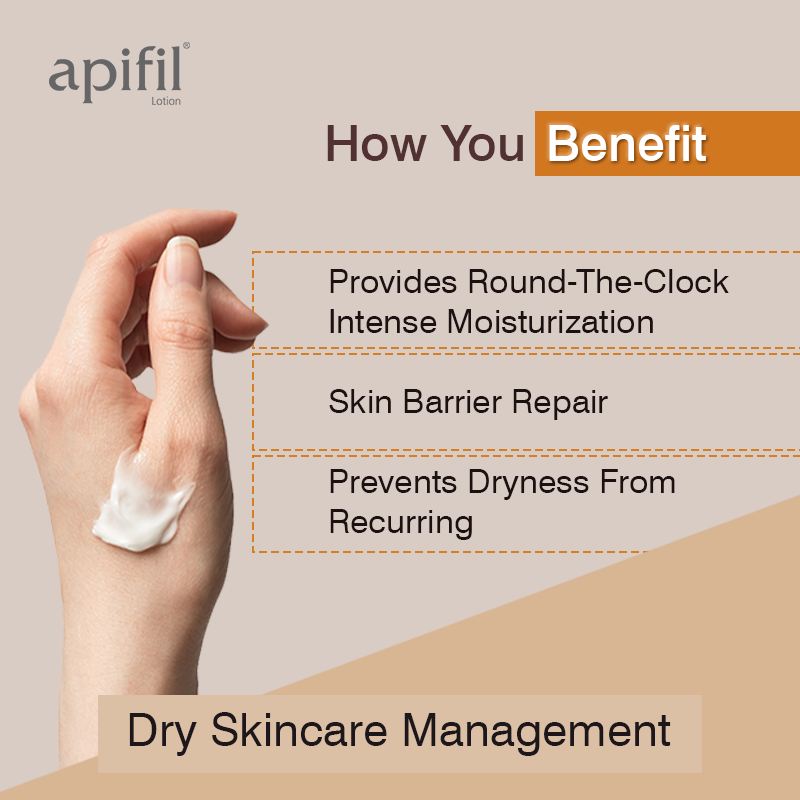 apifil®
Lotion

How You Benefit

Provides Round-The-Clock Intense Moisturization

Skin Barrier Repair

Prevents Dryness From Recurring

Dry Skincare Management